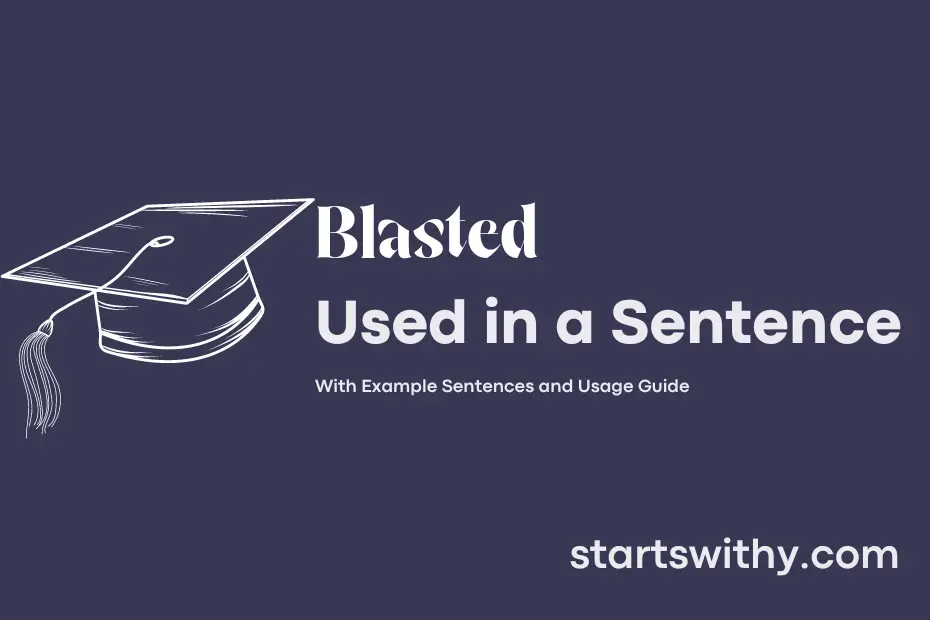 Blasted
Used in a Sentence

With Example Sentences and Usage Guide

startswithy.com